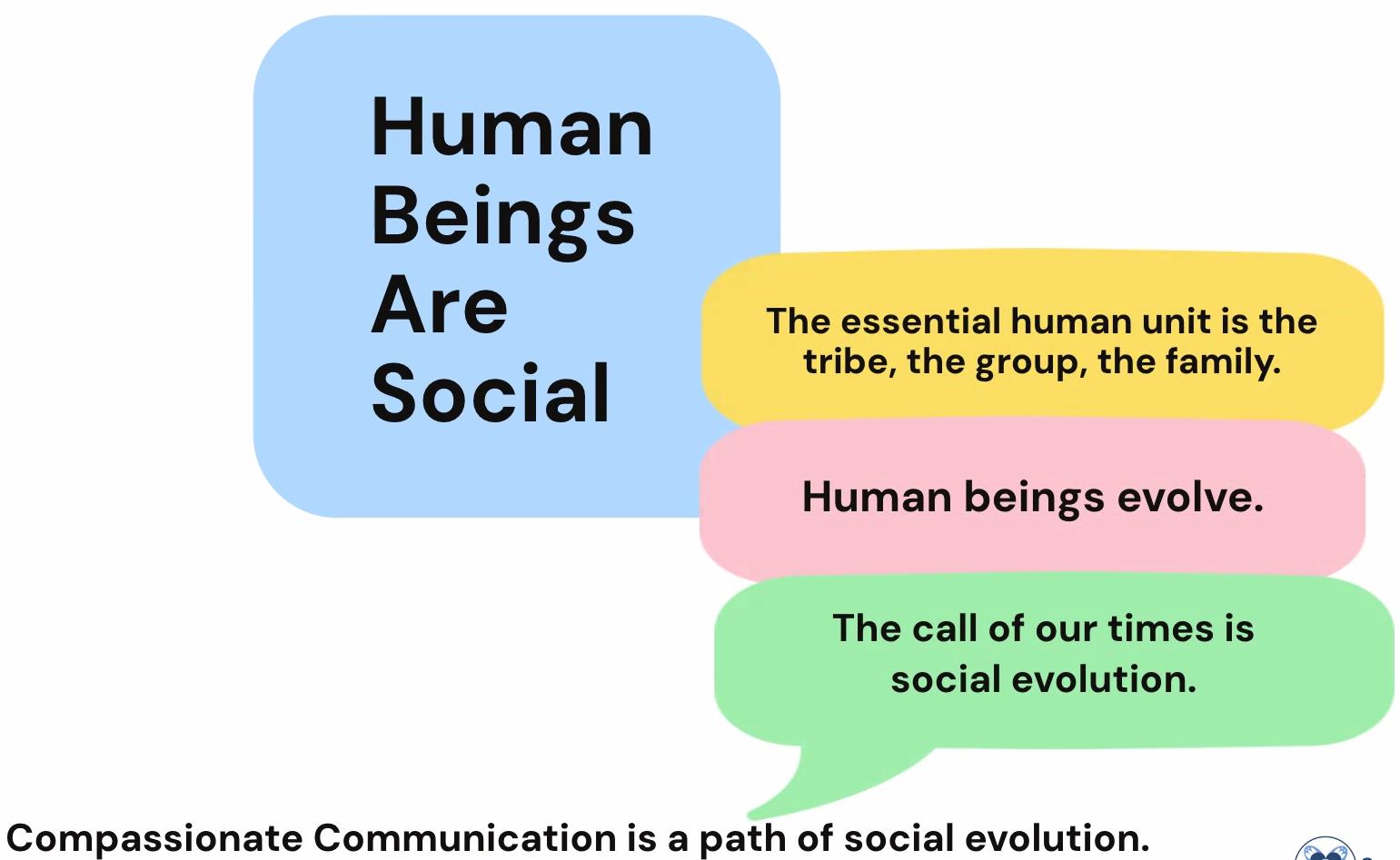 Human Beings Are Social

The essential human unit is the tribe, the group, the family.

Human beings evolve.

The call of our times is social evolution.

Compassionate Communication is a path of social evolution.